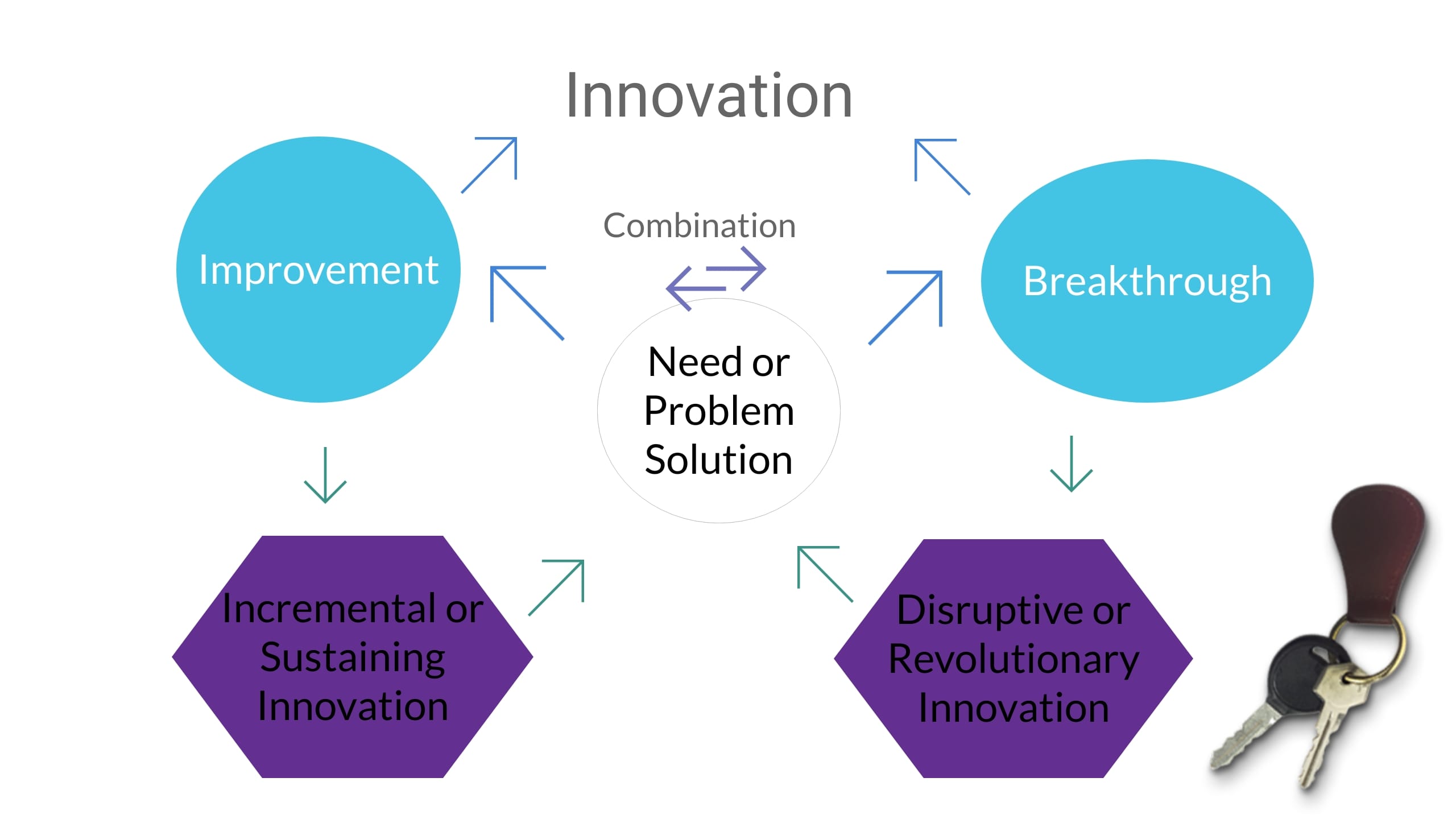 Innovation

Improvement

Combination

Breakthrough

Need or Problem Solution

Incremental or Sustaining Innovation

Disruptive or Revolutionary Innovation